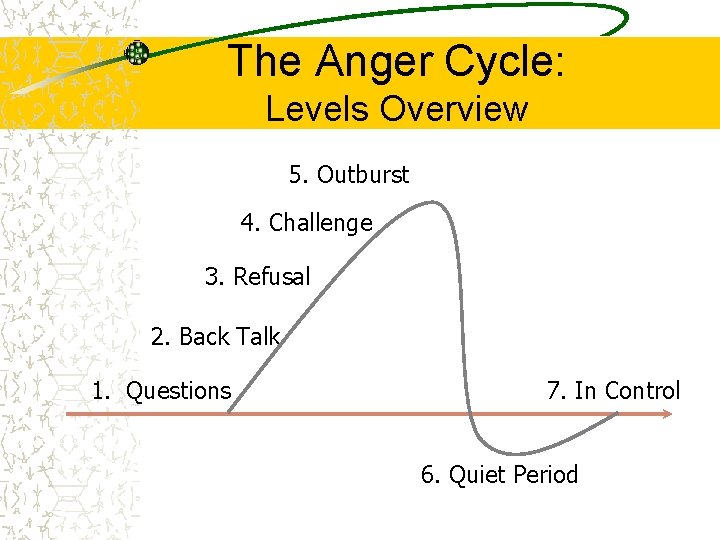 The Anger Cycle:
Levels Overview

5. Outburst

4. Challenge

3. Refusal

2. Back Talk

1. Questions

7. In Control

6. Quiet Period